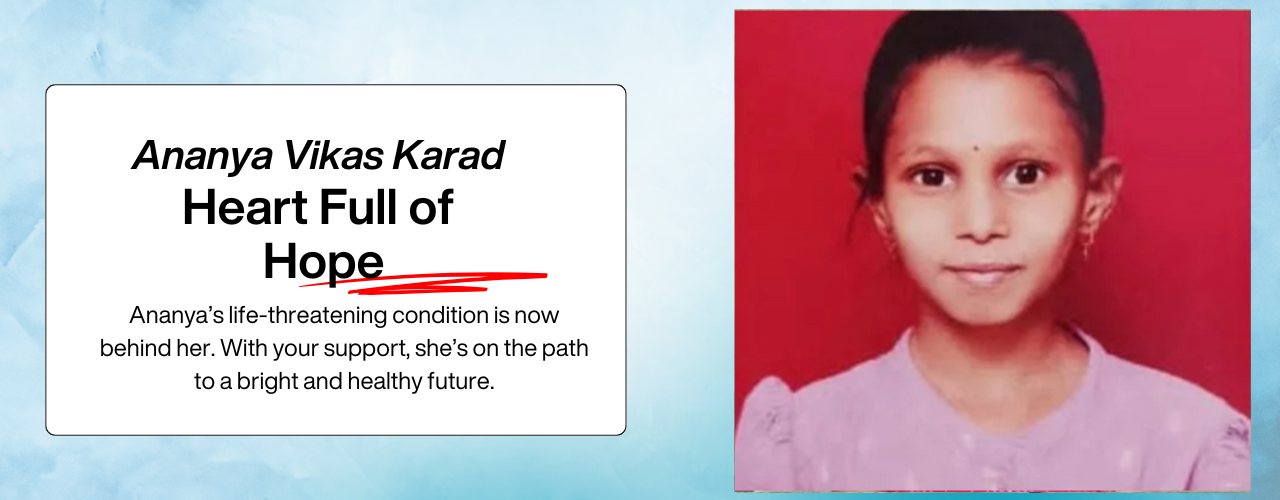 Ananya Vikas Karad
Heart Full of Hope

Ananya's life-threatening condition is now behind her. With your support, she's on the path to a bright and healthy future.